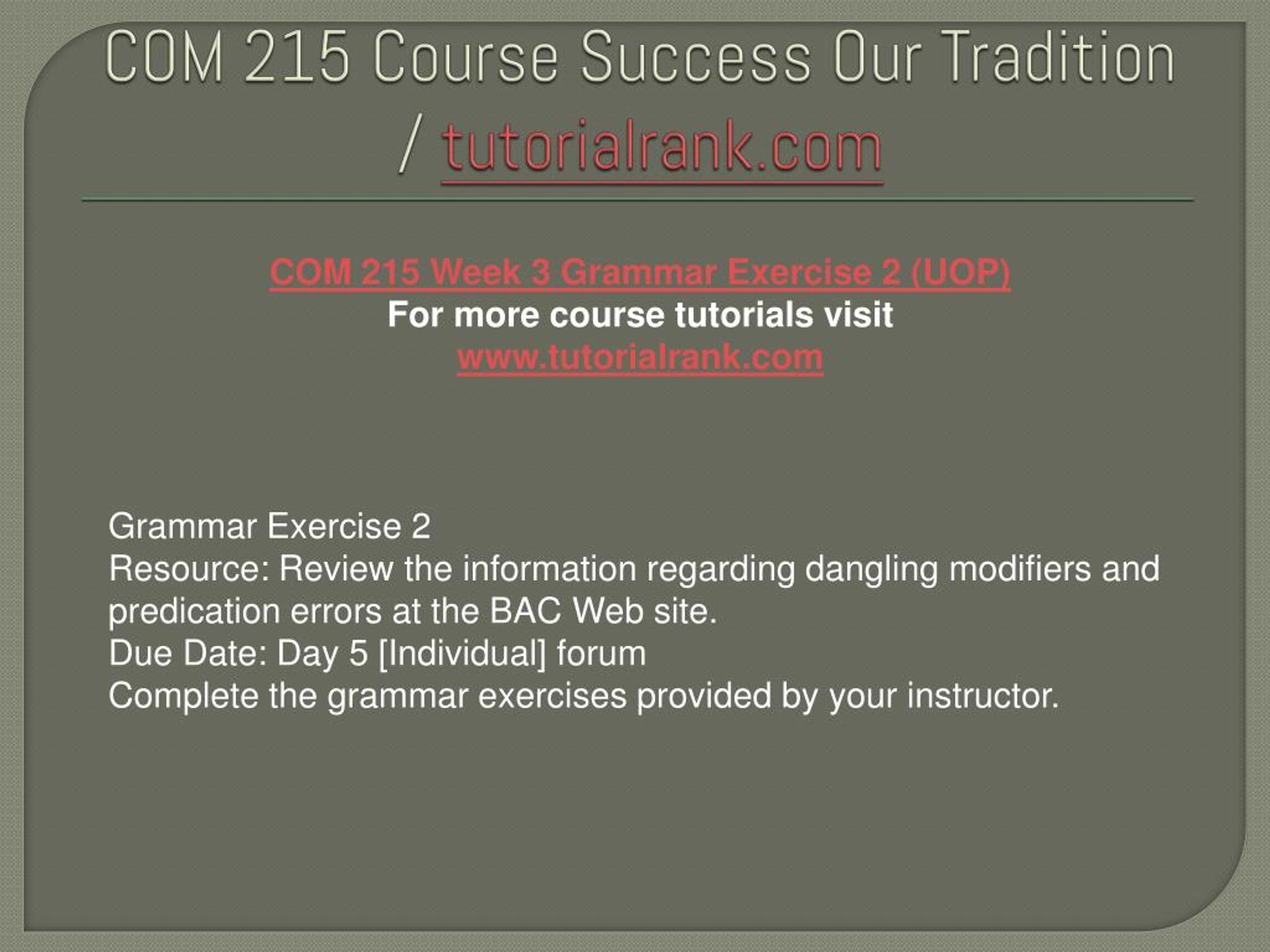 COM 215 Course Success Our Tradition / tutorialrank.com

COM 215 Week 3 Grammar Exercise 2 (UOP)
For more course tutorials visit
www.tutorialrank.com

Grammar Exercise 2
Resource: Review the information regarding dangling modifiers and predication errors at the BAC Web site.
Due Date: Day 5 [Individual] forum
Complete the grammar exercises provided by your instructor.